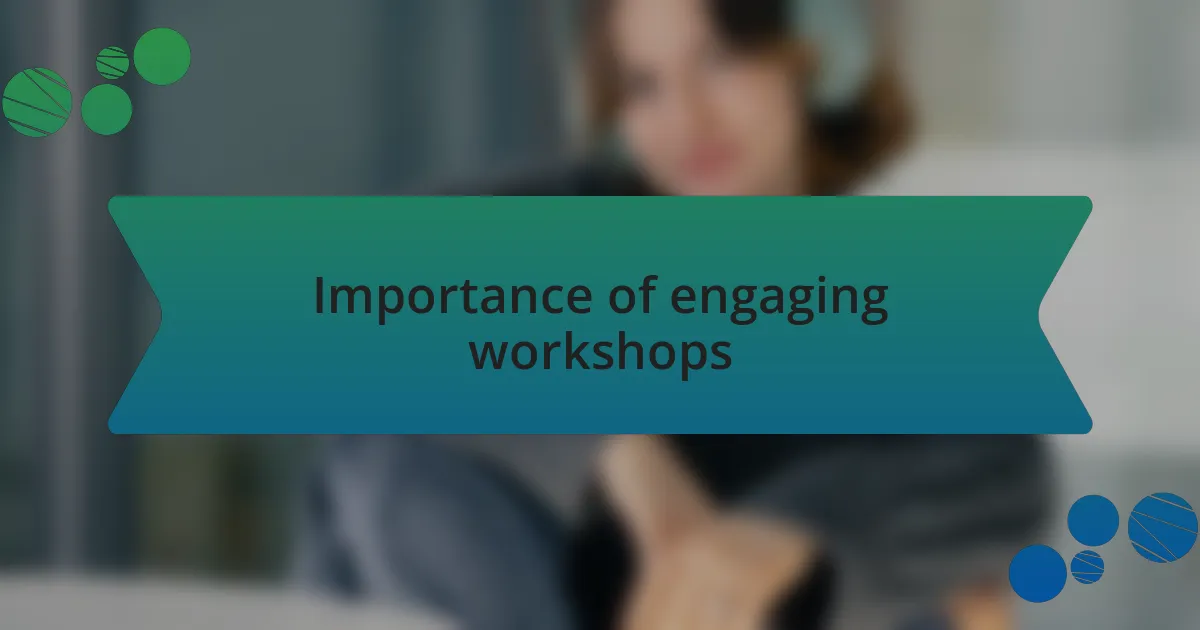 Importance of engaging workshops